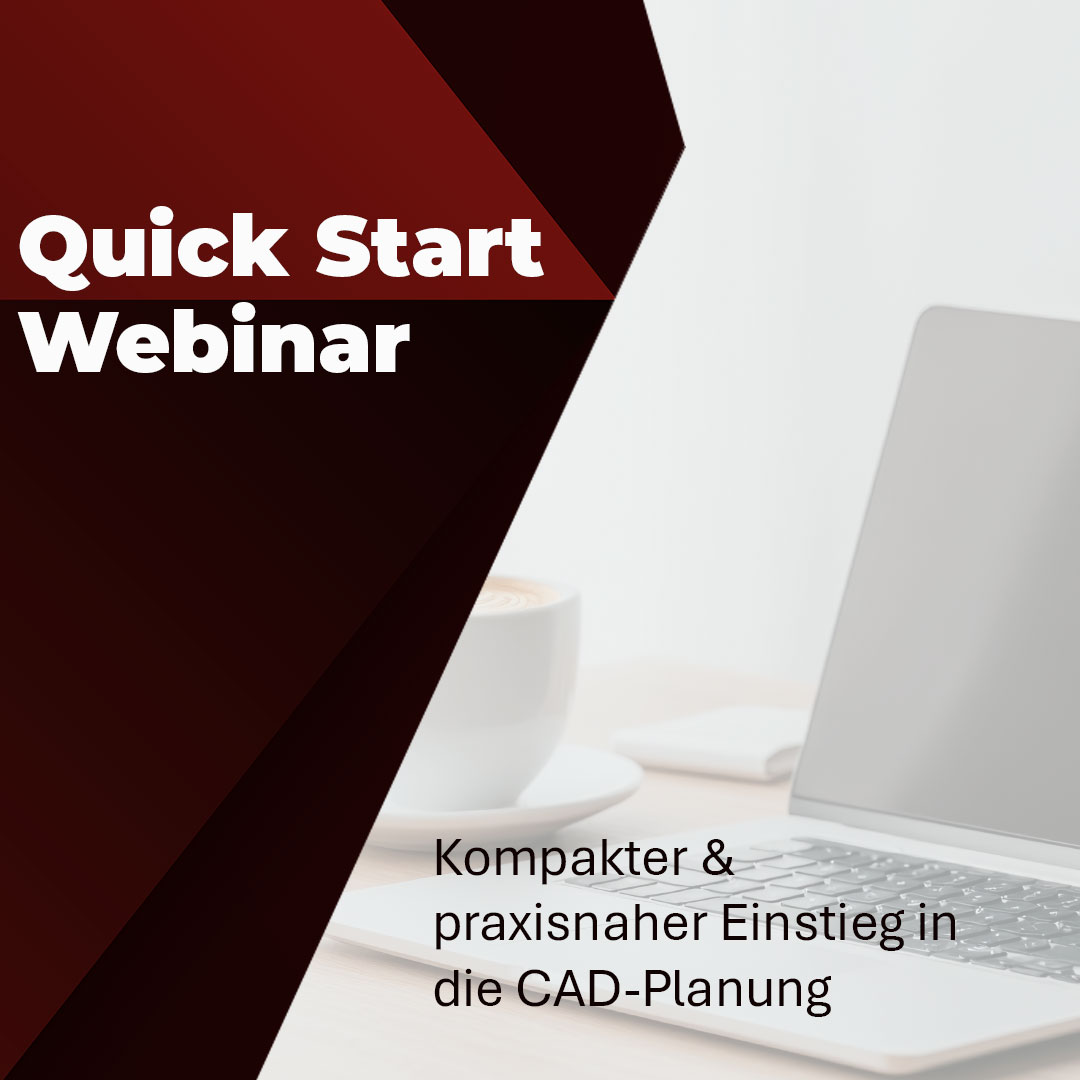 Quick Start
Webinar

Kompakter & praxisnaher Einstieg in die CAD-Planung